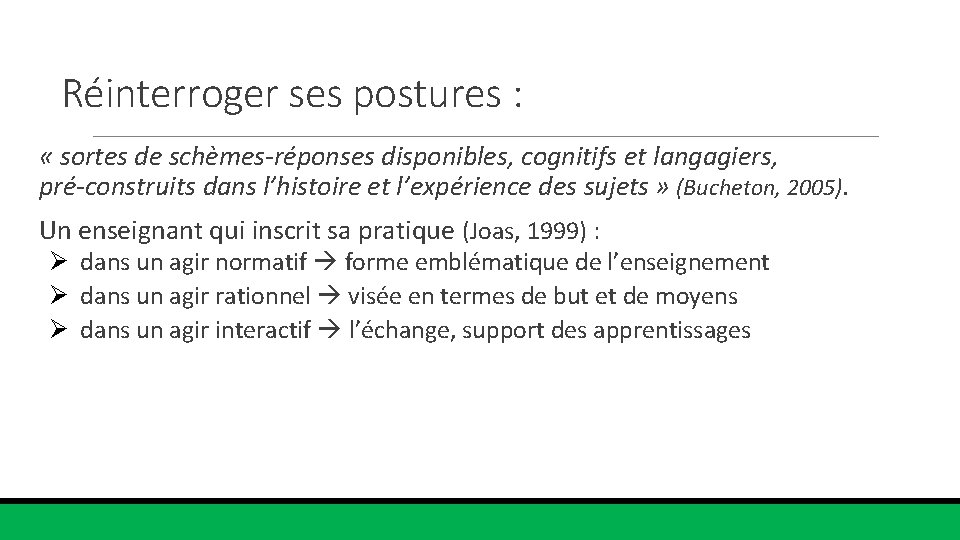 Réinterroger ses postures :

« sortes de schèmes-réponses disponibles, cognitifs et langagiers, pré-construits dans l’histoire et l’expérience des sujets » (Bucheton, 2005).

Un enseignant qui inscrit sa pratique (Joas, 1999) :
➢ dans un agir normatif → forme emblématique de l’enseignement
➢ dans un agir rationnel → visée en termes de but et de moyens
➢ dans un agir interactif → l’échange, support des apprentissages